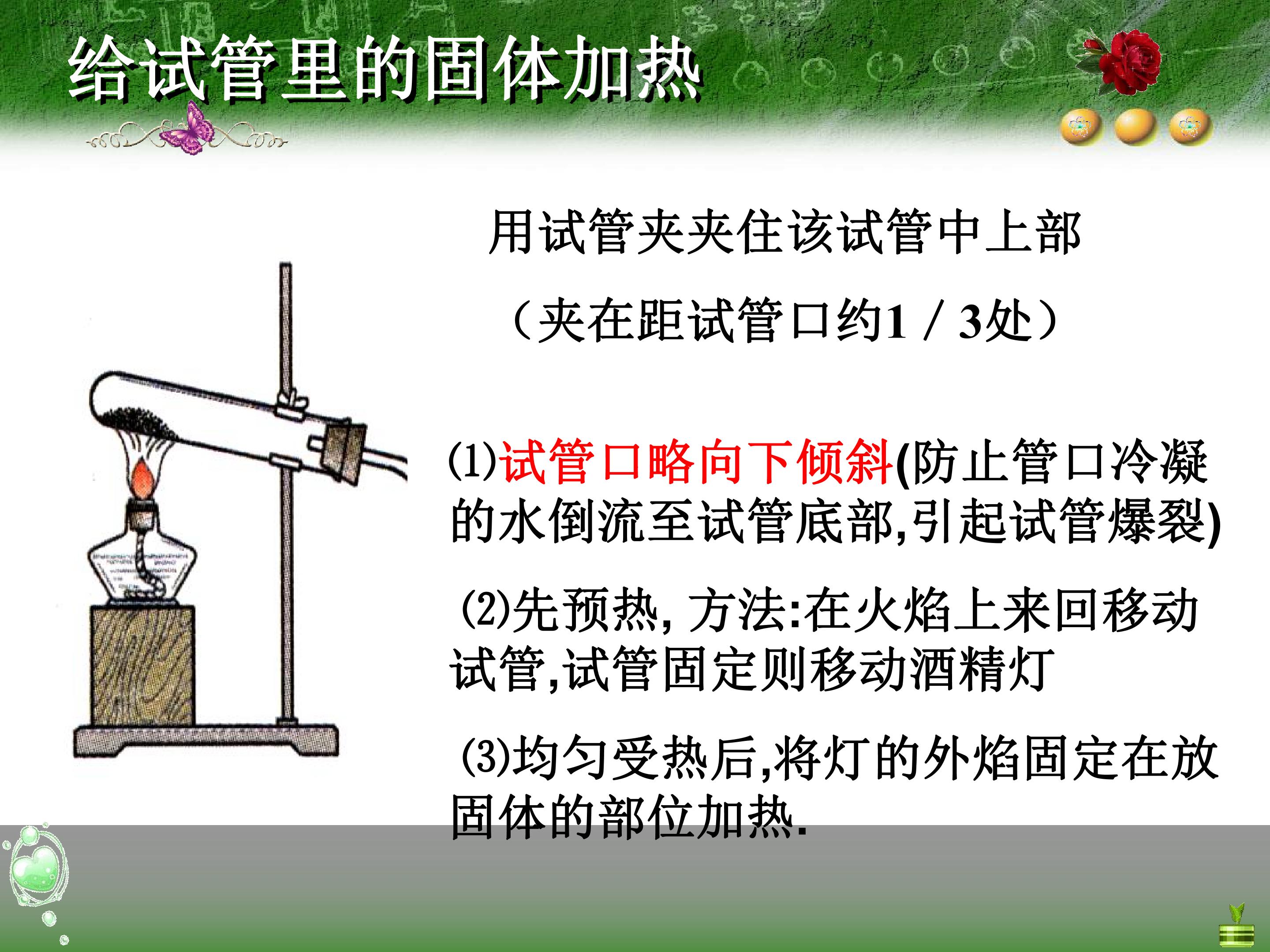 给试管里的固体加热

用试管夹夹住该试管中上部

（夹在距试管口约1／3处）

(1)试管口略向下倾斜(防止管口冷凝的水倒流至试管底部,引起试管爆裂)

(2)先预热,方法:在火焰上来回移动试管,试管固定则移动酒精灯

(3)均匀受热后,将灯的外焰固定在放固体的部位加热.